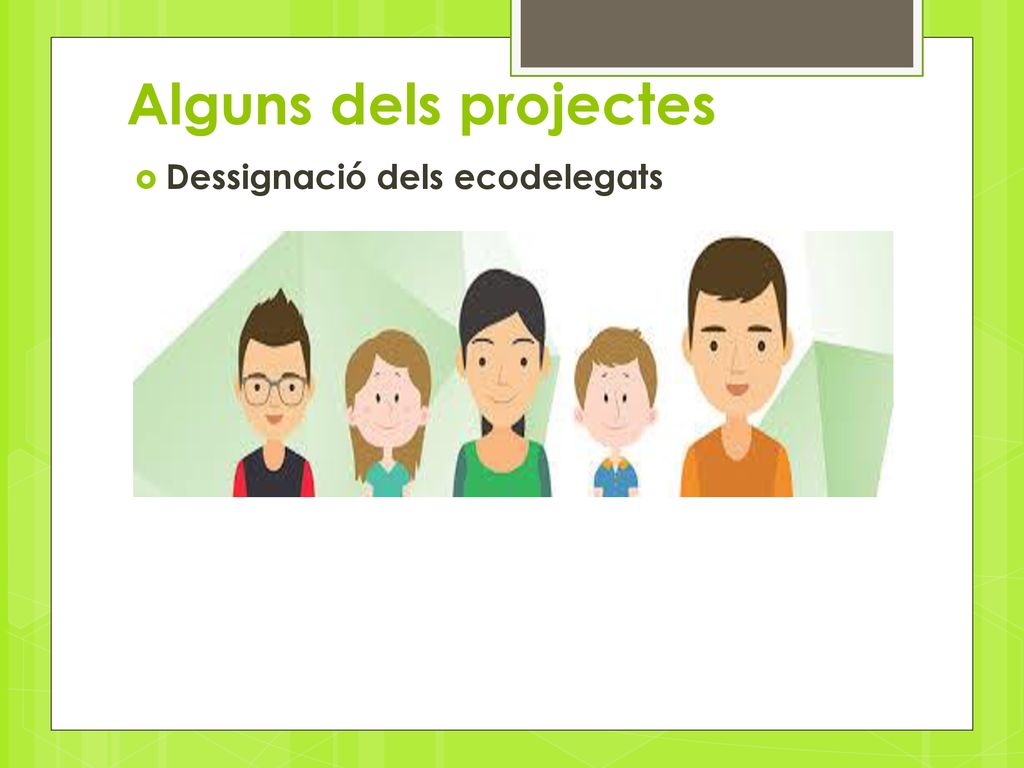 Alguns dels projectes

Dessignació dels ecodelegats